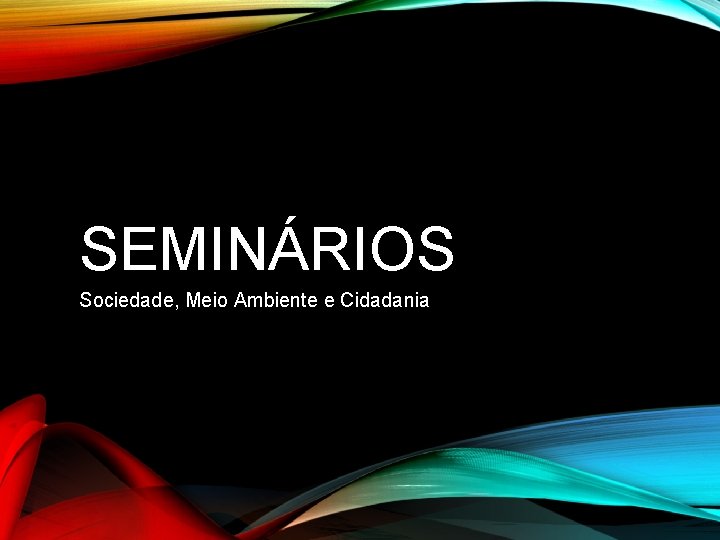 SEMINÁRIOS

Sociedade, Meio Ambiente e Cidadania